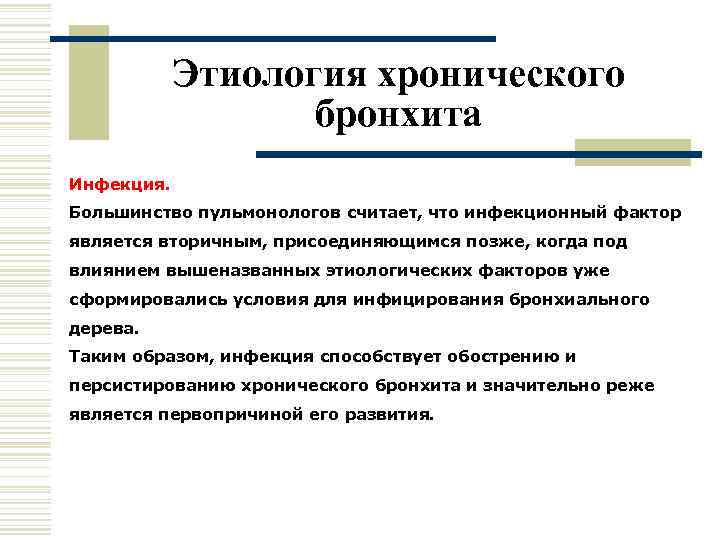 Этиология хронического бронхита

Инфекция.
Большинство пульмонологов считает, что инфекционный фактор является вторичным, присоединяющимся позже, когда под влиянием вышеназванных этиологических факторов уже сформировались условия для инфицирования бронхиального дерева.
Таким образом, инфекция способствует обострению и персистированию хронического бронхита и значительно реже является первопричиной его развития.